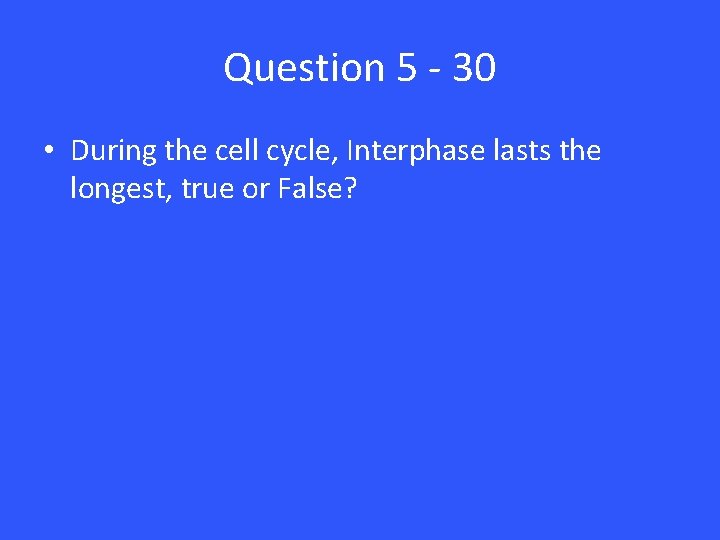 Question 5 - 30

• During the cell cycle, Interphase lasts the longest, true or False?